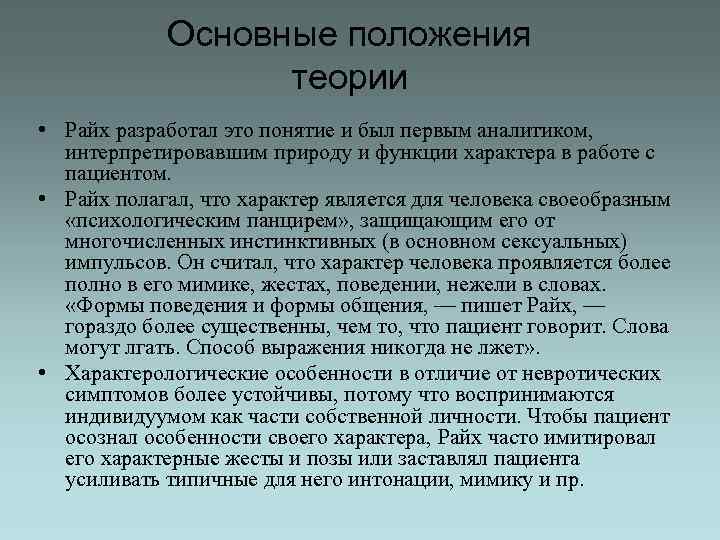 Основные положения теории

• Райх разработал это понятие и был первым аналитиком, интерпретировавшим природу и функции характера в работе с пациентом.

• Райх полагал, что характер является для человека своеобразным «психологическим панцирем», защищающим его от многочисленных инстинктивных (в основном сексуальных) импульсов. Он считал, что характер человека проявляется более полно в его мимике, жестах, поведении, нежели в словах. «Формы поведения и формы общения, — пишет Райх, — гораздо более существенны, чем то, что пациент говорит. Слова могут лгать. Способ выражения никогда не лжет».

• Характерологические особенности в отличие от невротических симптомов более устойчивы, потому что воспринимаются индивидуумом как части собственной личности. Чтобы пациент осознал особенности своего характера, Райх часто имитировал его характерные жесты и позы или заставлял пациента усиливать типичные для него интонации, мимику и пр.